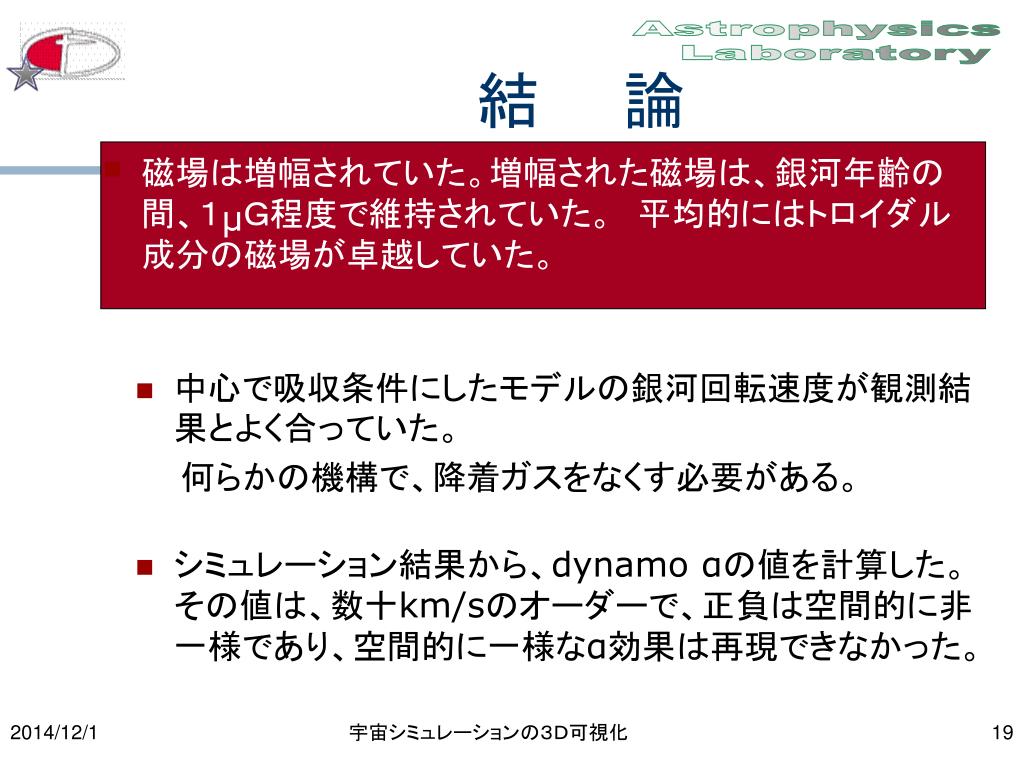 Astrophysics Laboratory

結　論

磁場は増幅されていた。増幅された磁場は、銀河年齢の間、1μG程度で維持されていた。 平均的にはトロイダル成分の磁場が卓越していた。

中心で吸収条件にしたモデルの銀河回転速度が観測結果とよく合っていた。
何らかの機構で、降着ガスをなくす必要がある。

シミュレーション結果から、dynamo αの値を計算した。その値は、数十km/sのオーダーで、正負は空間的に非一様であり、空間的に一様なα効果は再現できなかった。

2014/12/1　宇宙シミュレーションの3D可視化　19